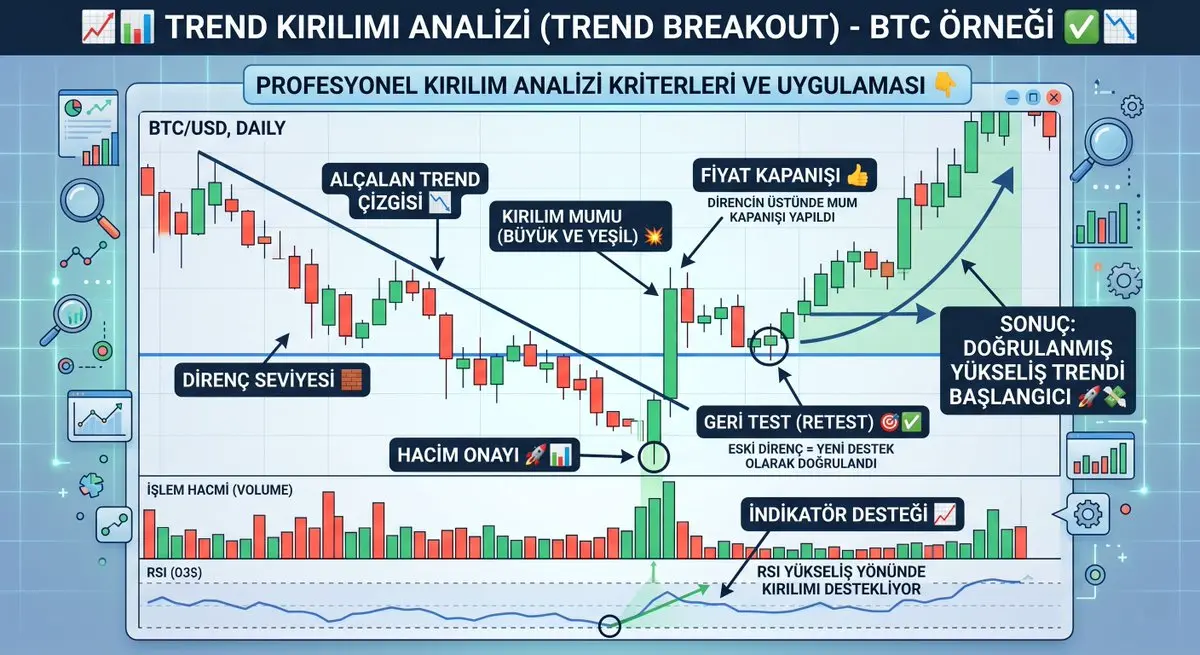 📈📊 TREND KIRILIMI ANALİZİ (TREND BREAKOUT) - BTC ÖRNEĞİ ✅📉

PROFESYONEL KIRILIM ANALİZİ KRİTERLERİ VE UYGULAMASI 👇

BTC/USD, DAILY

ALÇALAN TREND ÇİZGİSİ 📉

KIRILIM MUMU (BÜYÜK VE YEŞİL) 💥

FİYAT KAPANIŞI 👍

DİRENCİN ÜSTÜNDE MUM KAPANIŞI YAPILDI

DİRENÇ SEVİYESİ 🧱

SONUÇ: DOĞRULANMIŞ YÜKSELİŞ TRENDİ BAŞLANGICI 🚀💸

GERİ TEST (RETEST) 🎯✅

ESKİ DİRENÇ = YENİ DESTEK OLARAK DOĞRULANDI

HACİM ONAYI 🚀📊

İŞLEM HACMİ (VOLUME)

İNDİKATÖR DESTEĞİ 📈

RSI (03S)

RSI YÜKSELİŞ YÖNÜNDE KIRILIMI DESTEKLİYOR